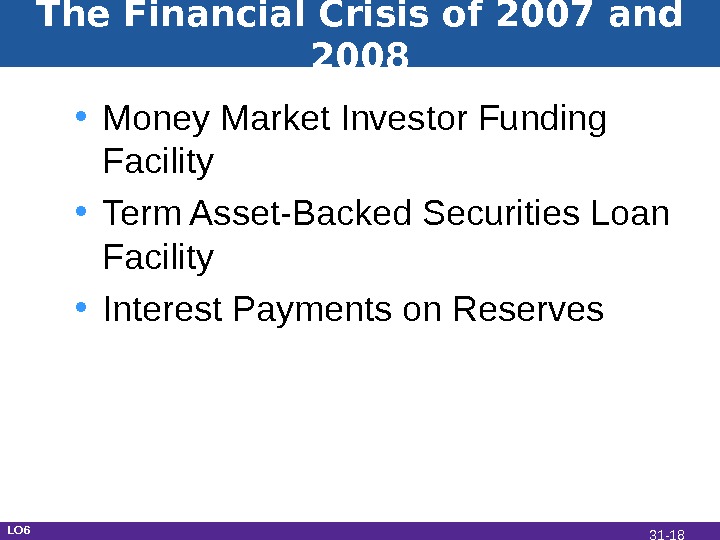 The Financial Crisis of 2007 and 2008

• Money Market Investor Funding Facility
• Term Asset-Backed Securities Loan Facility
• Interest Payments on Reserves

LO6

31-18